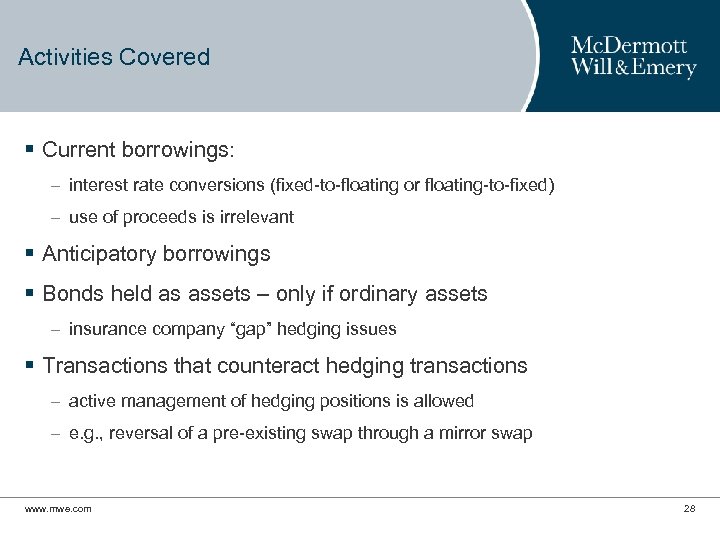 Activities Covered

McDermott Will & Emery

▪ Current borrowings:

– interest rate conversions (fixed-to-floating or floating-to-fixed)

– use of proceeds is irrelevant

▪ Anticipatory borrowings

▪ Bonds held as assets – only if ordinary assets

– insurance company "gap" hedging issues

▪ Transactions that counteract hedging transactions

– active management of hedging positions is allowed

– e.g., reversal of a pre-existing swap through a mirror swap

www.mwe.com

28